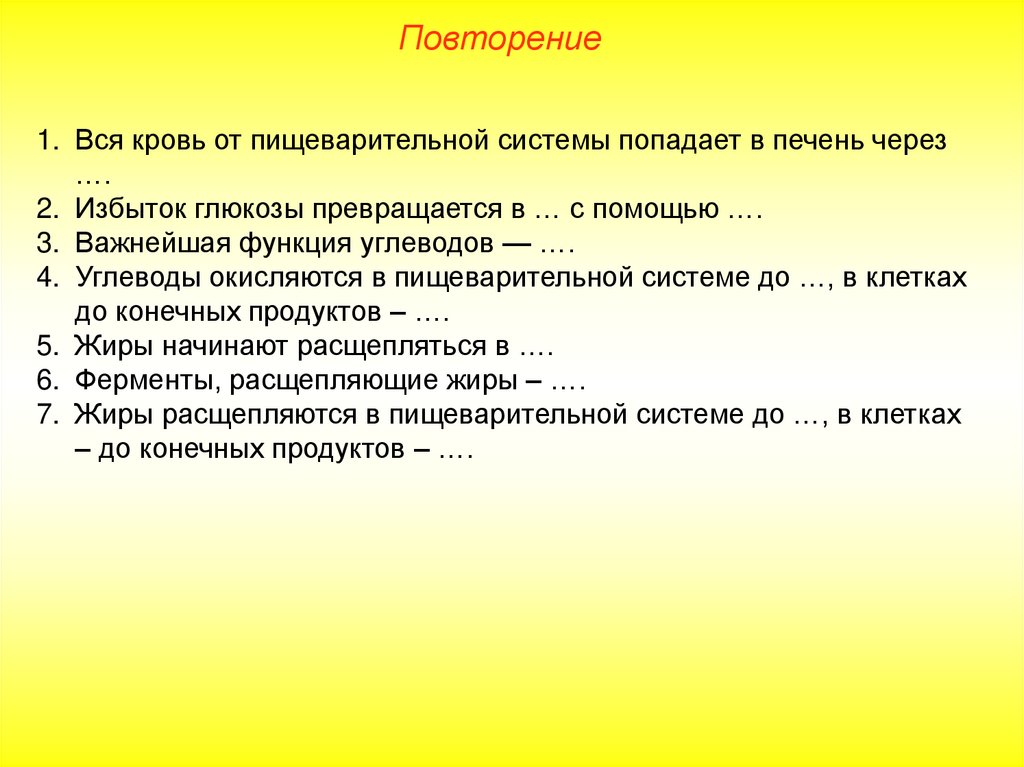 Повторение

1. Вся кровь от пищеварительной системы попадает в печень через ….
2. Избыток глюкозы превращается в … с помощью ….
3. Важнейшая функция углеводов — ….
4. Углеводы окисляются в пищеварительной системе до …, в клетках до конечных продуктов – ….
5. Жиры начинают расщепляться в ….
6. Ферменты, расщепляющие жиры – ….
7. Жиры расщепляются в пищеварительной системе до …, в клетках – до конечных продуктов – ….